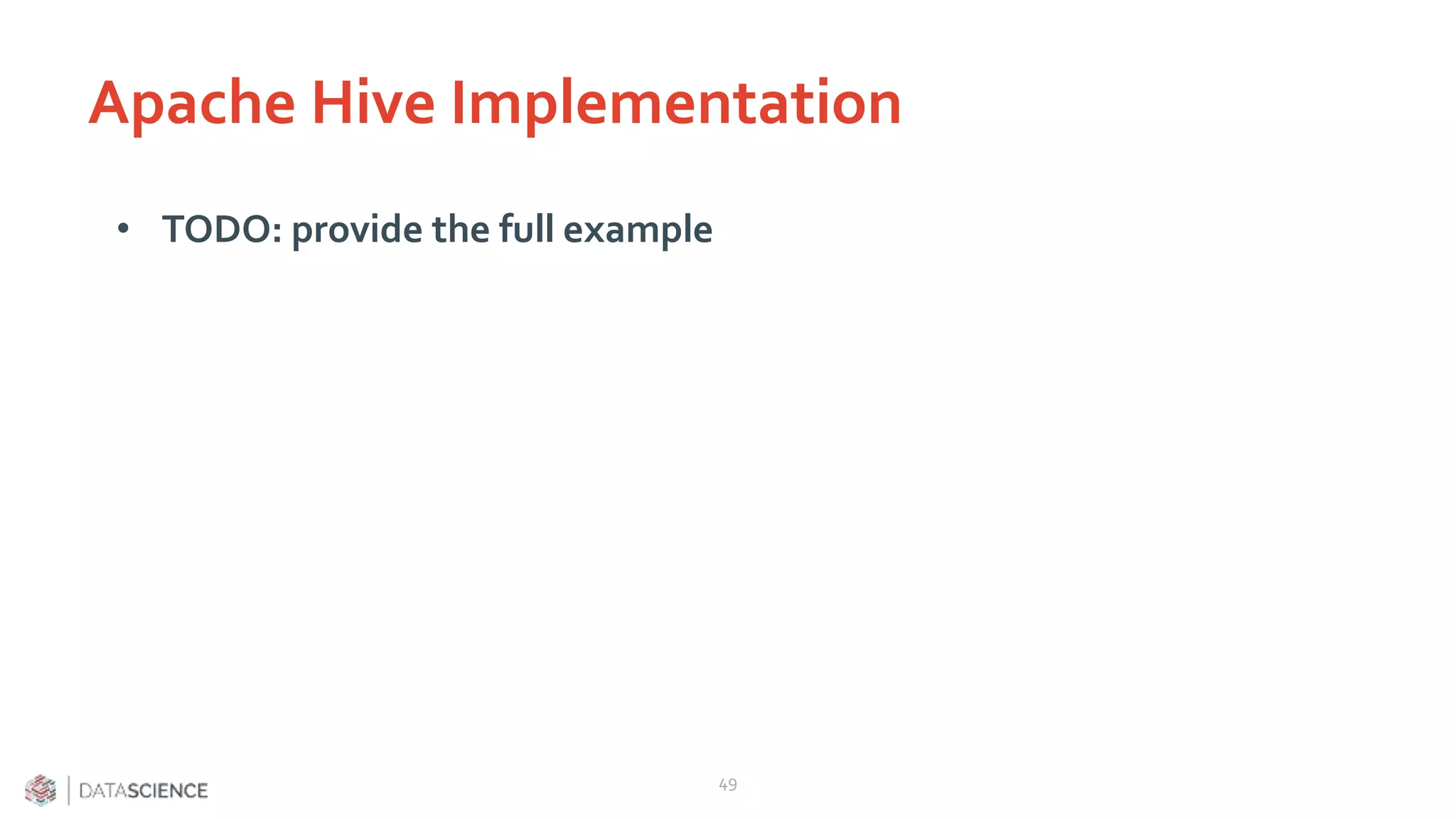 Apache Hive Implementation

• TODO: provide the full example

DATASCIENCE

49